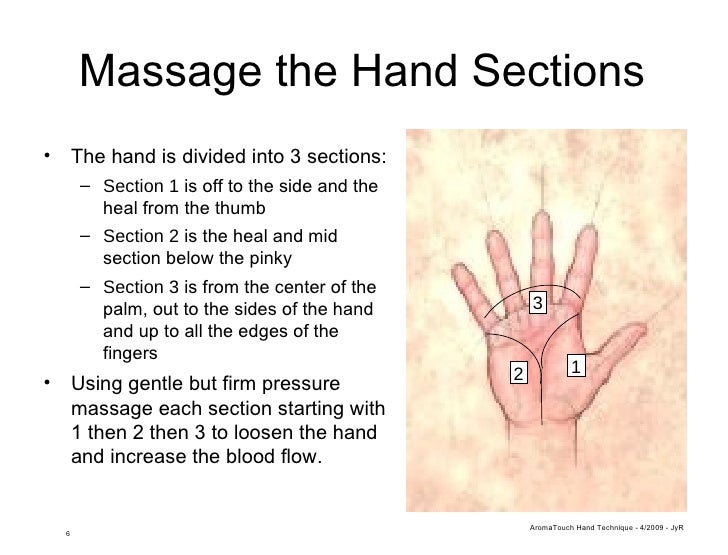 Massage the Hand Sections

• The hand is divided into 3 sections:
  – Section 1 is off to the side and the heal from the thumb
  – Section 2 is the heal and mid section below the pinky
  – Section 3 is from the center of the palm, out to the sides of the hand and up to all the edges of the fingers
• Using gentle but firm pressure massage each section starting with 1 then 2 then 3 to loosen the hand and increase the blood flow.

3
2
1

6

AromaTouch Hand Technique - 4/2009 - JyR